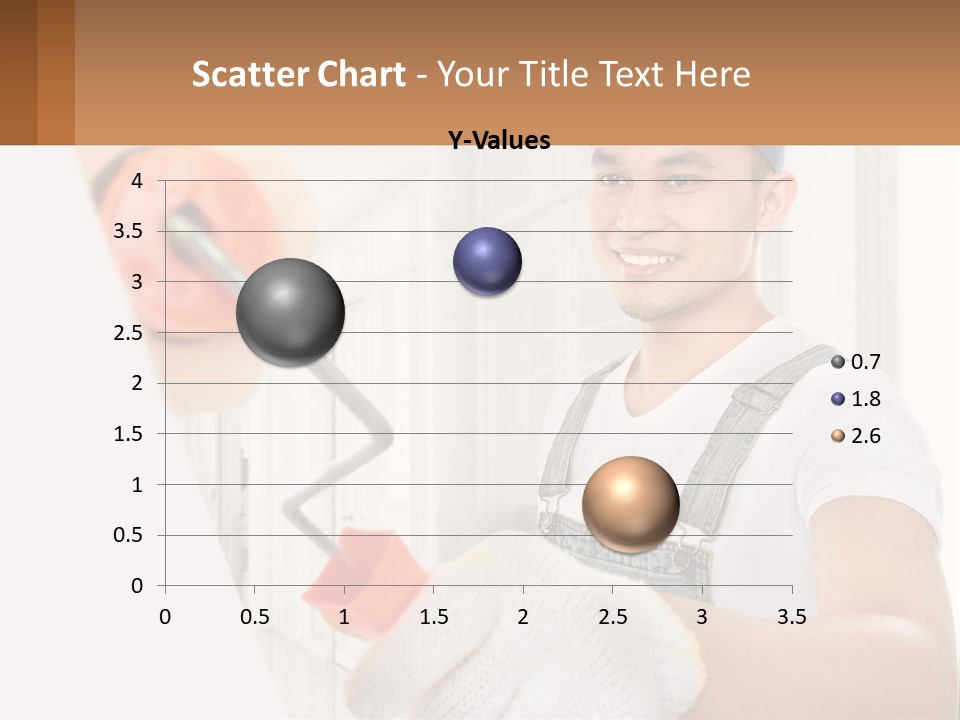 Scatter Chart - Your Title Text Here

Y-Values

4
3.5
3
2.5
2
1.5
1
0.5
0

0 0.5 1 1.5 2 2.5 3 3.5

0.7
1.8
2.6